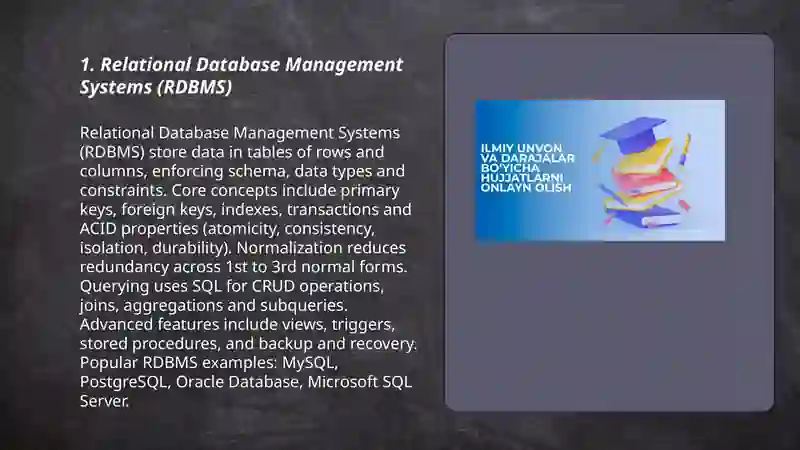 1. Relational Database Management Systems (RDBMS)

Relational Database Management Systems (RDBMS) store data in tables of rows and columns, enforcing schema, data types and constraints. Core concepts include primary keys, foreign keys, indexes, transactions and ACID properties (atomicity, consistency, isolation, durability). Normalization reduces redundancy across 1st to 3rd normal forms. Querying uses SQL for CRUD operations, joins, aggregations and subqueries. Advanced features include views, triggers, stored procedures, and backup and recovery. Popular RDBMS examples: MySQL, PostgreSQL, Oracle Database, Microsoft SQL Server.

ILMIY UNVON VA DARAJALAR BO'YICHA HUJJATLARNI ONLAYN OLISH